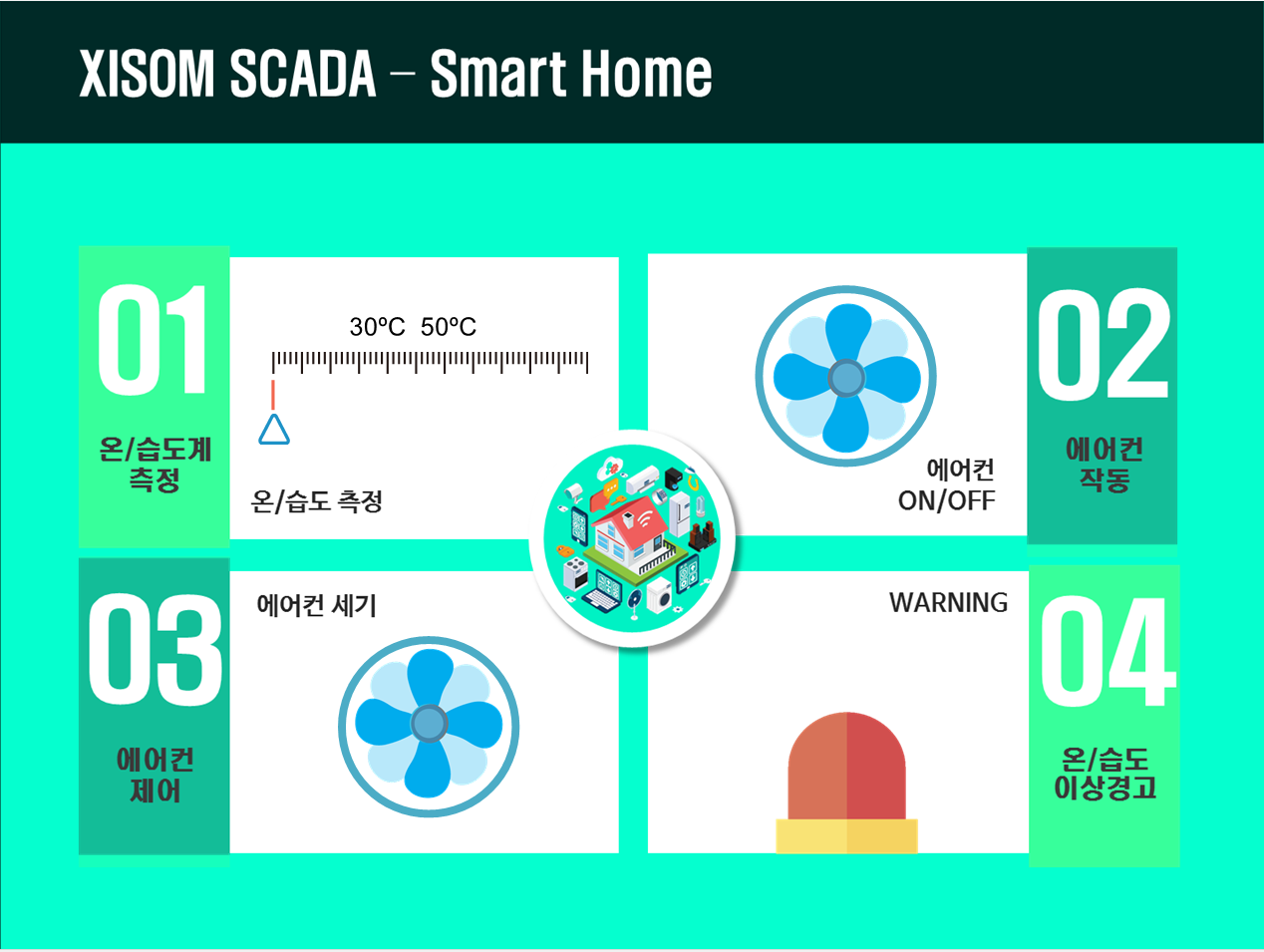 XISOM SCADA – Smart Home

01

온/습도계 측정

30°C 50°C

온/습도 측정

에어컨 ON/OFF

02

에어컨 작동

03

에어컨 제어

에어컨 세기

WARNING

04

온/습도 이상경고